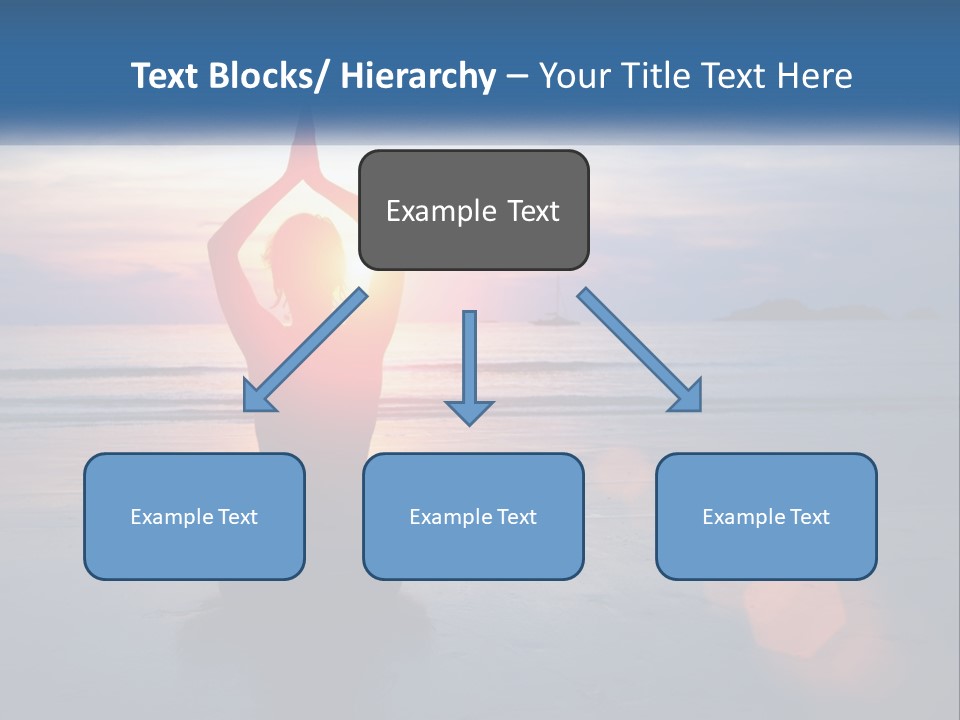 Text Blocks/ Hierarchy – Your Title Text Here

Example Text

Example Text

Example Text

Example Text